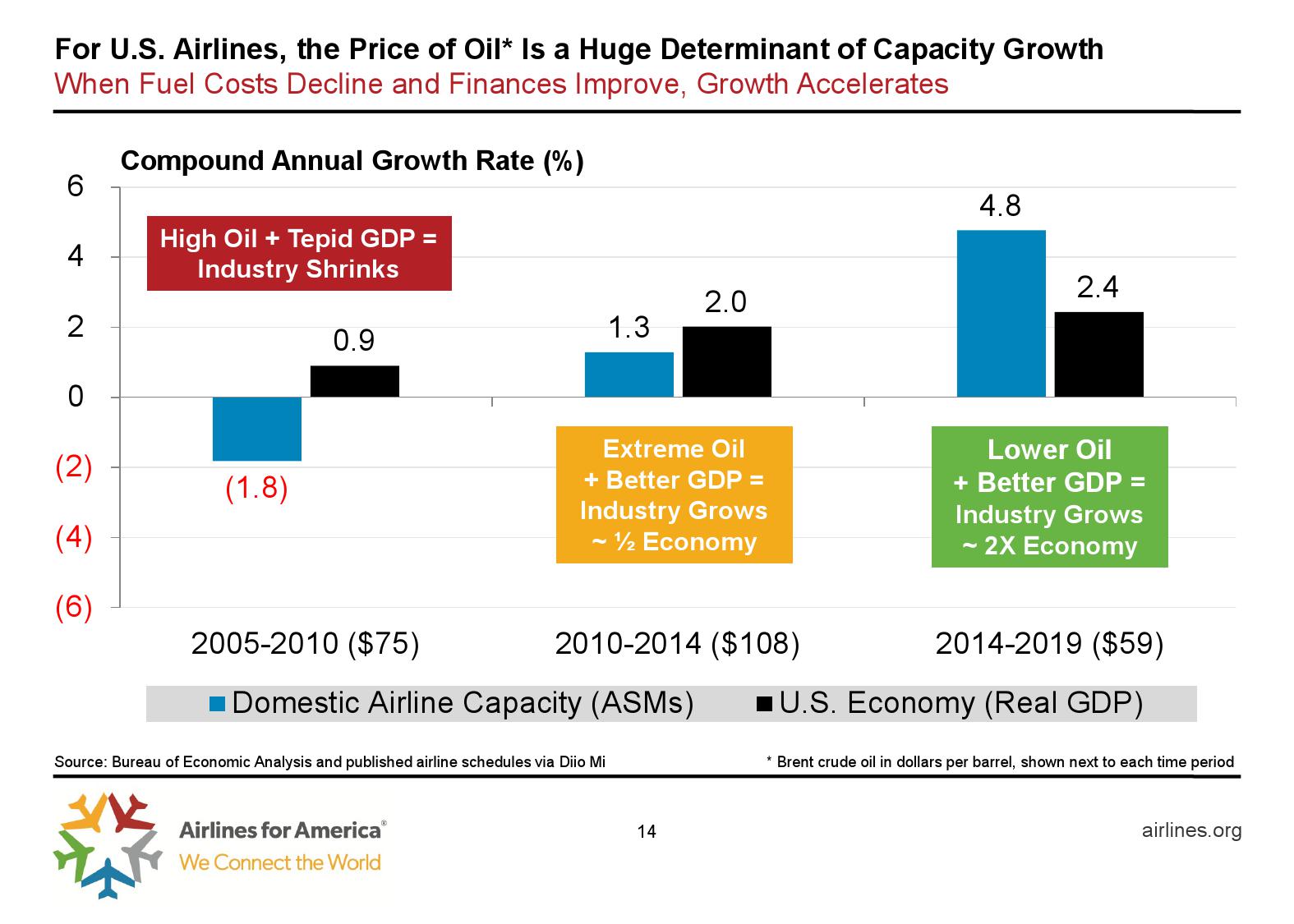 For U.S. Airlines, the Price of Oil* Is a Huge Determinant of Capacity Growth
When Fuel Costs Decline and Finances Improve, Growth Accelerates

Compound Annual Growth Rate (%)

6
4
2
0
(2)
(4)
(6)

High Oil + Tepid GDP = Industry Shrinks

(1.8)
0.9
1.3
2.0
4.8
2.4

Extreme Oil + Better GDP = Industry Grows ~ ½ Economy

Lower Oil + Better GDP = Industry Grows ~ 2X Economy

2005-2010 ($75)
2010-2014 ($108)
2014-2019 ($59)

Domestic Airline Capacity (ASMs) U.S. Economy (Real GDP)

Source: Bureau of Economic Analysis and published airline schedules via Diio Mi
* Brent crude oil in dollars per barrel, shown next to each time period

Airlines for America®
We Connect the World

14

airlines.org